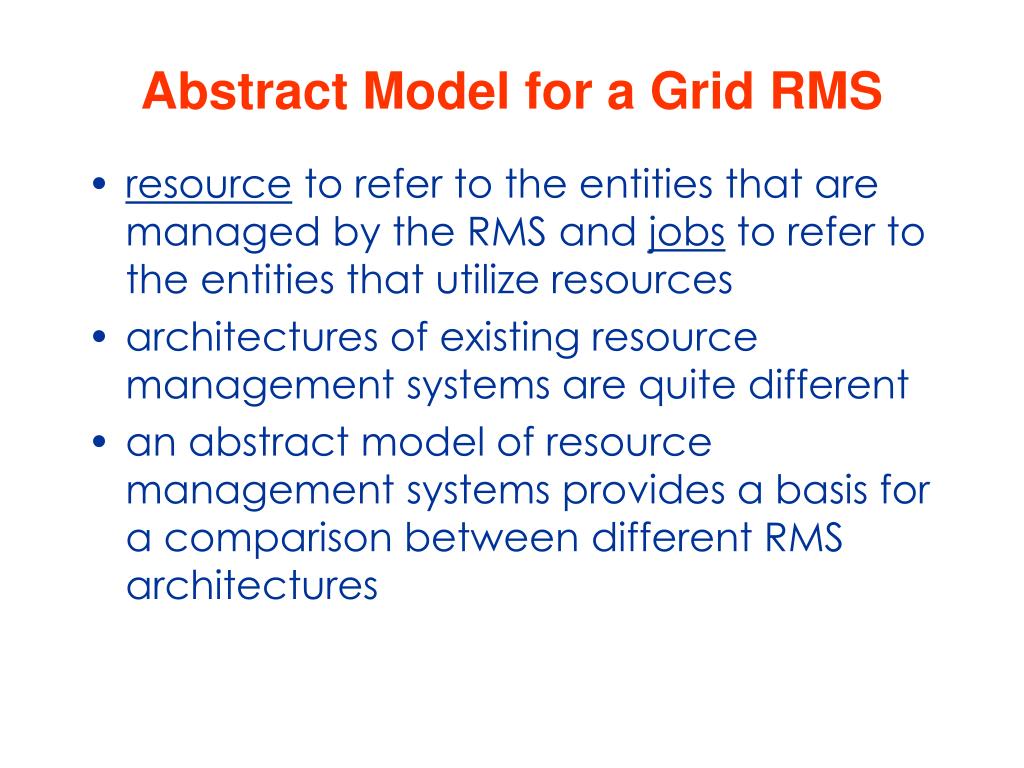 Abstract Model for a Grid RMS

• resource to refer to the entities that are managed by the RMS and jobs to refer to the entities that utilize resources
• architectures of existing resource management systems are quite different
• an abstract model of resource management systems provides a basis for a comparison between different RMS architectures